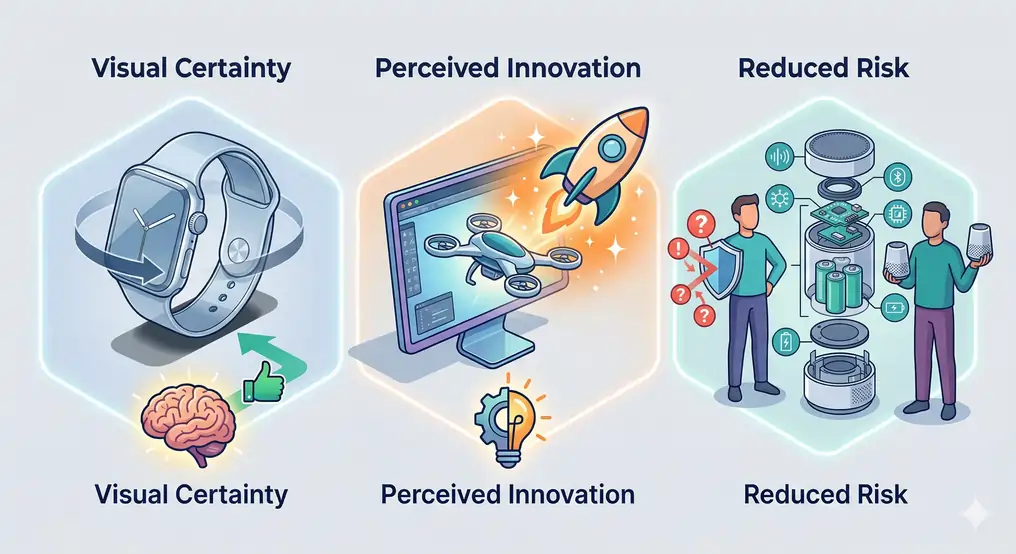 Visual Certainty

Perceived Innovation

Reduced Risk

Visual Certainty

Perceived Innovation

Reduced Risk